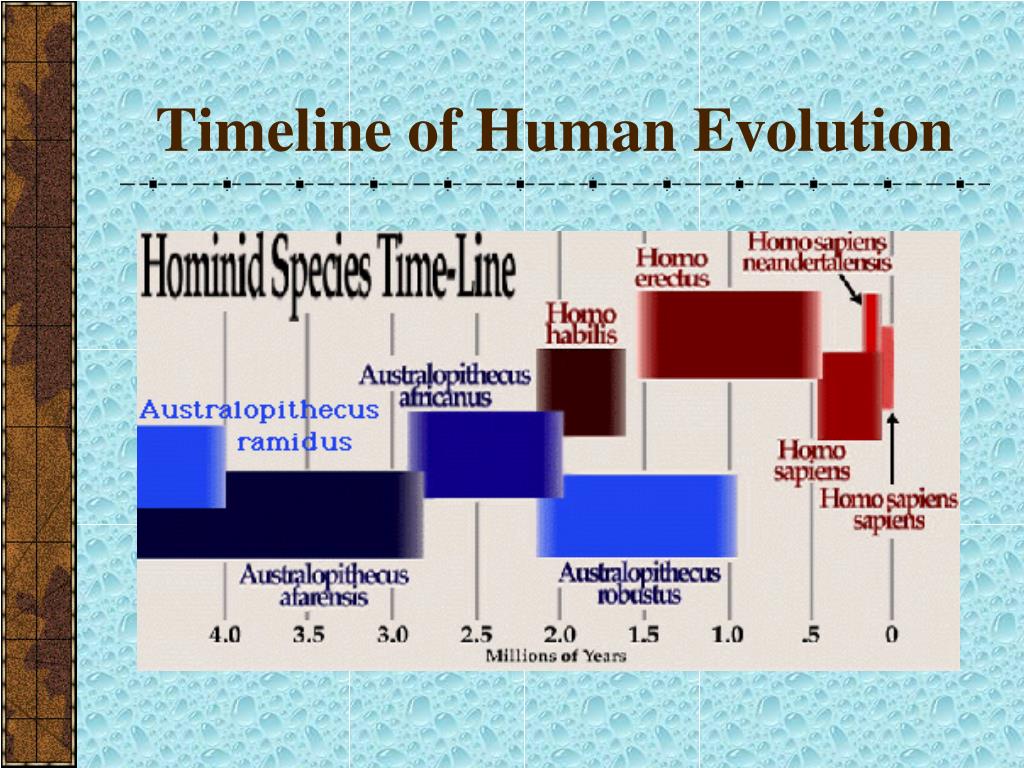 Timeline of Human Evolution

Hominid Species Time-Line

Homo erectus

Homo sapiens neandertalensis

Homo habilis

Australopithecus africanus

Australopithecus ramidus

Homo sapiens

Homo sapiens sapiens

Australopithecus afarensis

Australopithecus robustus

4.0 3.5 3.0 2.5 2.0 1.5 1.0 .5 0

Millions of Years